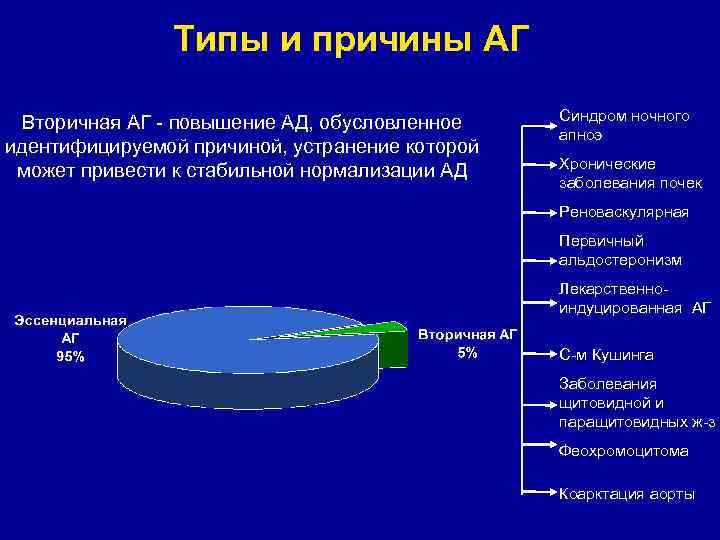 Типы и причины АГ

Вторичная АГ - повышение АД, обусловленное идентифицируемой причиной, устранение которой может привести к стабильной нормализации АД

Эссенциальная АГ 95%

Вторичная АГ 5%

Синдром ночного апноэ

Хронические заболевания почек

Реноваскулярная

Первичный альдостеронизм

Лекарственно-индуцированная АГ

С-м Кушинга

Заболевания щитовидной и паращитовидных ж-з

Феохромоцитома

Коарктация аорты